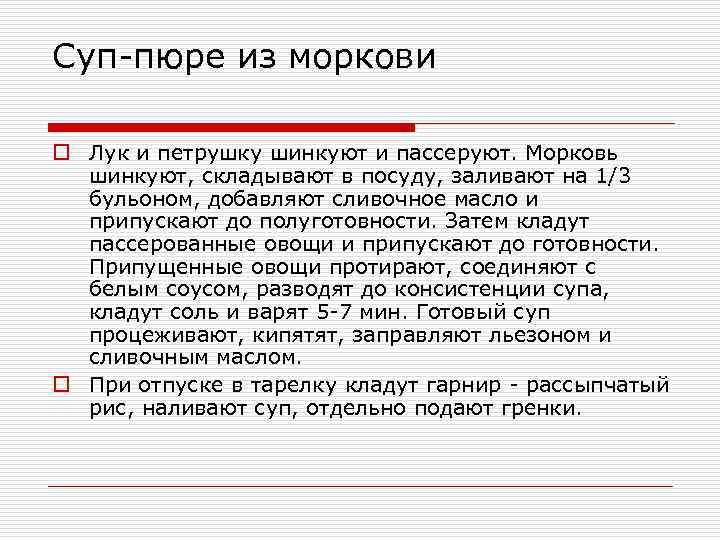 Суп-пюре из моркови

Лук и петрушку шинкуют и пассеруют. Морковь шинкуют, складывают в посуду, заливают на 1/3 бульоном, добавляют сливочное масло и припускают до полуготовности. Затем кладут пассерованные овощи и припускают до готовности. Припущенные овощи протирают, соединяют с белым соусом, разводят до консистенции супа, кладут соль и варят 5-7 мин. Готовый суп процеживают, кипятят, заправляют льезоном и сливочным маслом.

При отпуске в тарелку кладут гарнир - рассыпчатый рис, наливают суп, отдельно подают гренки.